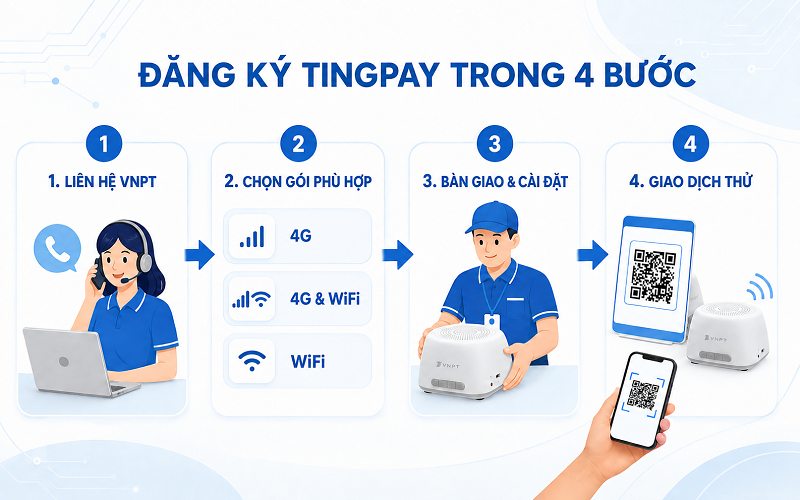 ĐĂNG KÝ TINGPAY TRONG 4 BƯỚC

1
1. LIÊN HỆ VNPT

2
2. CHỌN GÓI PHÙ HỢP
4G
4G & WiFi
WiFi

3
3. BÀN GIAO & CÀI ĐẶT
VNPT

4
4. GIAO DỊCH THỬ
VNPT